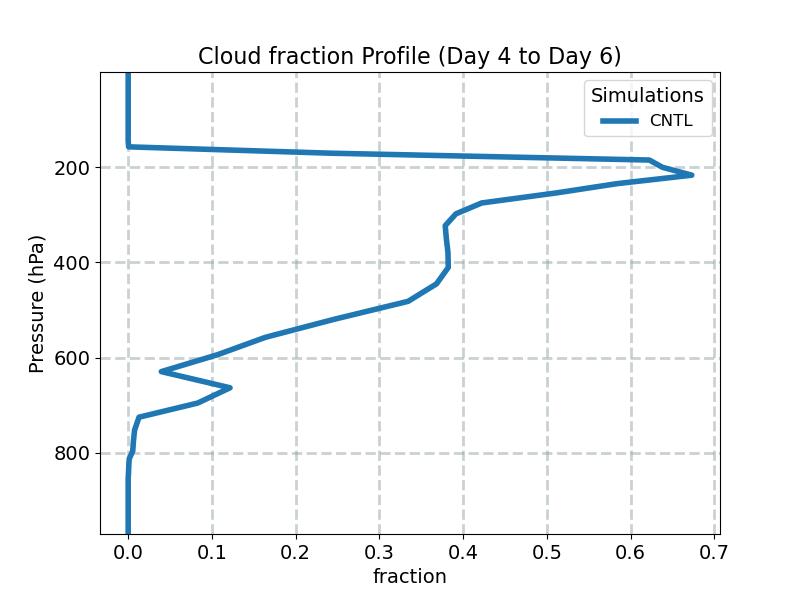 Cloud fraction Profile (Day 4 to Day 6)

Simulations
CNTL

Pressure (hPa)
200
400
600
800

0.0 0.1 0.2 0.3 0.4 0.5 0.6 0.7
fraction